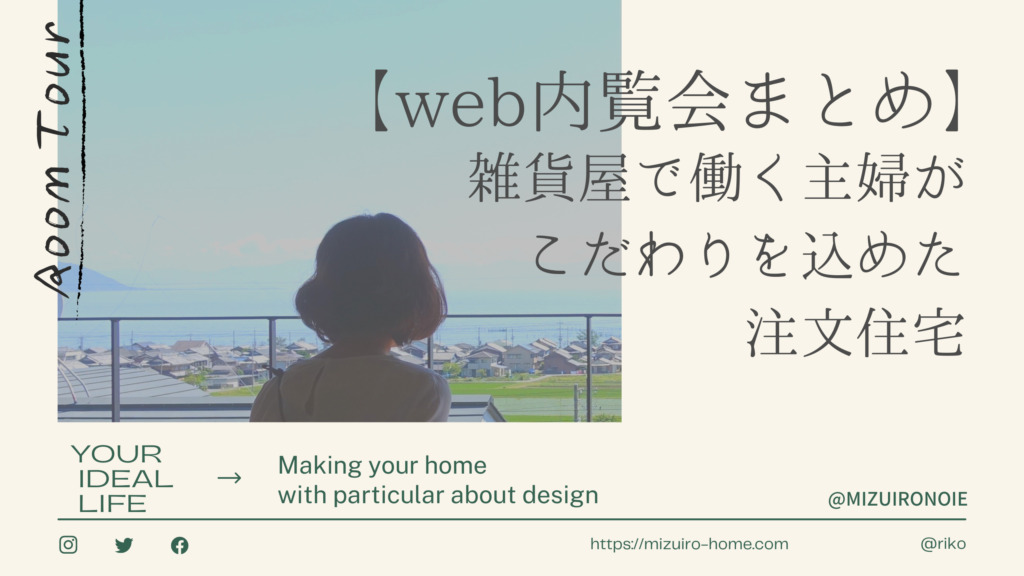 Room Tour

【web内覧会まとめ】
雑貨屋で働く主婦が
こだわりを込めた
注文住宅

YOUR IDEAL LIFE →

Making your home with particular about design

@MIZUIRONOIE

https://mizuiro-home.com

@riko